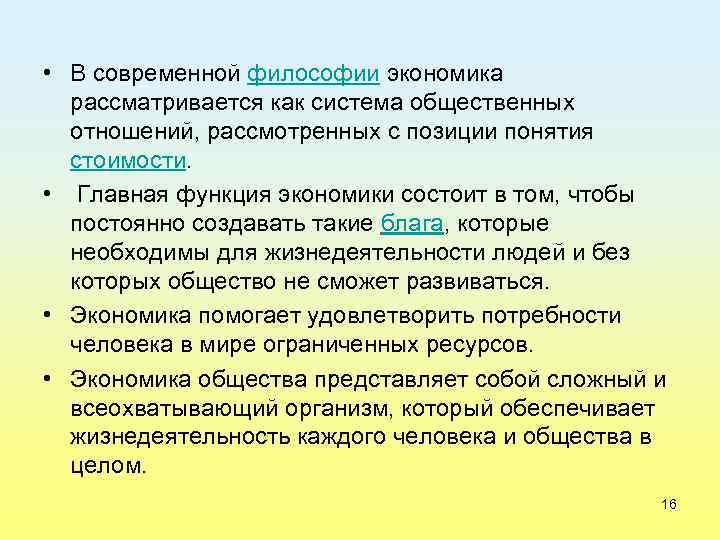 • В современной философии экономика рассматривается как система общественных отношений, рассмотренных с позиции понятия стоимости.

• Главная функция экономики состоит в том, чтобы постоянно создавать такие блага, которые необходимы для жизнедеятельности людей и без которых общество не сможет развиваться.

• Экономика помогает удовлетворить потребности человека в мире ограниченных ресурсов.

• Экономика общества представляет собой сложный и всеохватывающий организм, который обеспечивает жизнедеятельность каждого человека и общества в целом.

16